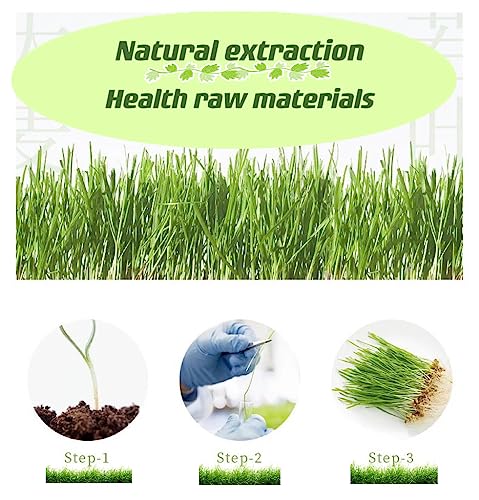 Natural extraction
Health raw materials

Step-1

Step-2

Step-3